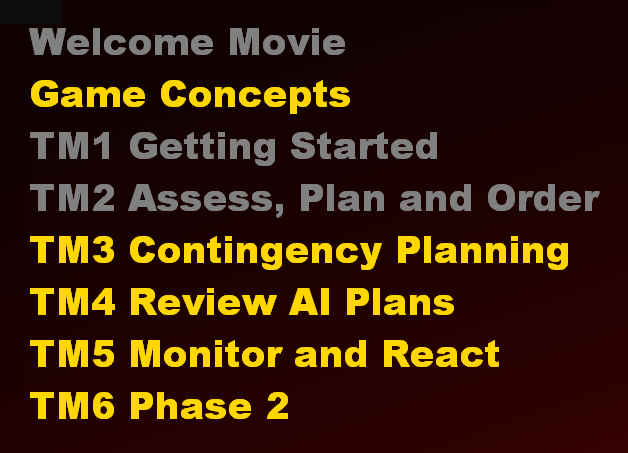 Welcome Movie
Game Concepts
TM1 Getting Started
TM2 Assess, Plan and Order
TM3 Contingency Planning
TM4 Review AI Plans
TM5 Monitor and React
TM6 Phase 2